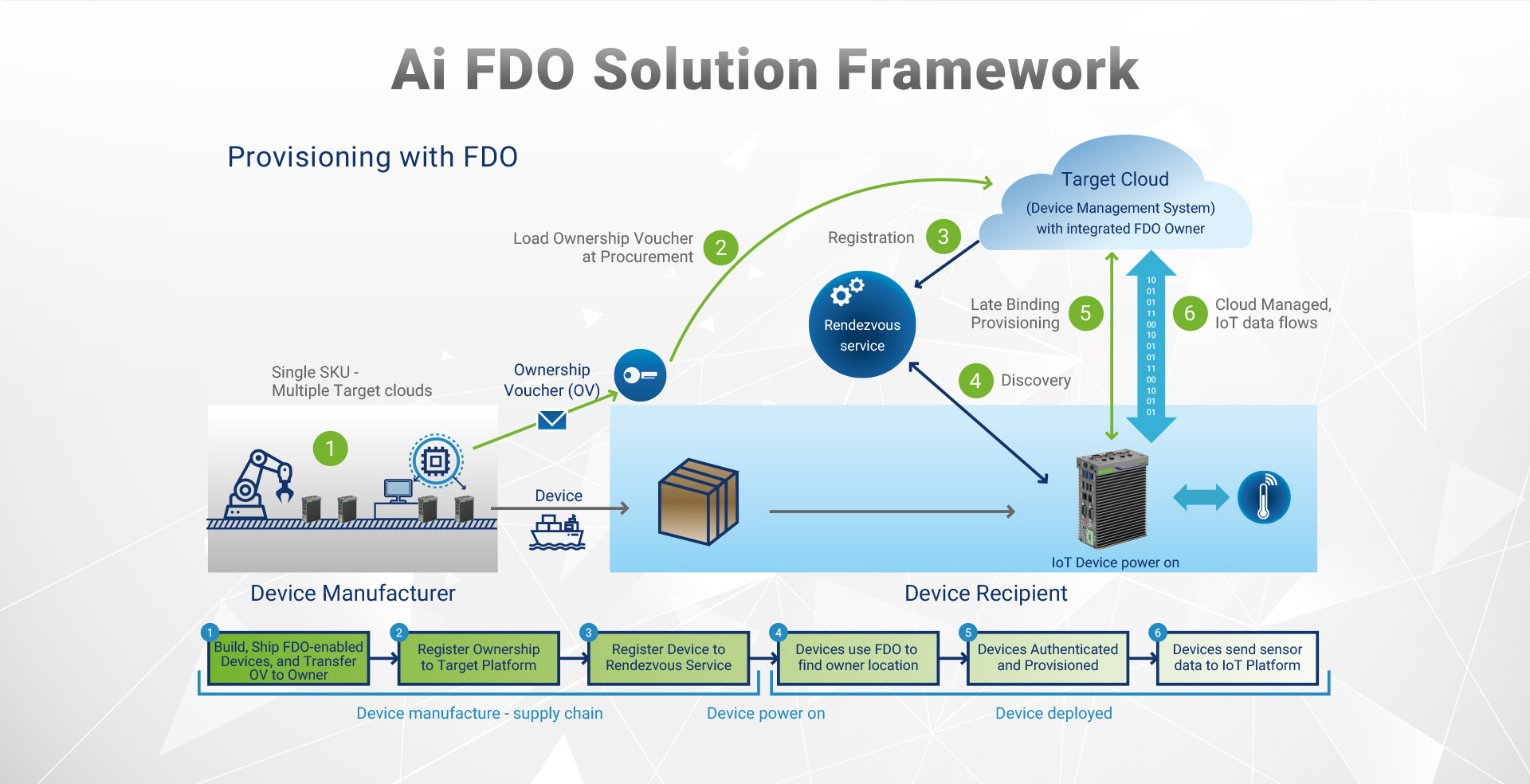 Ai FDO Solution Framework

Provisioning with FDO

Target Cloud
(Device Management System)
with integrated FDO Owner

Load Ownership Voucher
at Procurement

2

Registration

3

Rendezvous
service

Late Binding
Provisioning

5

10
01
01
11
00
10
01
01
11
00
10
01
01

6

Cloud Managed,
IoT data flows

Single SKU -
Multiple Target clouds

Ownership
Voucher (OV)

4

Discovery

1

Device

IoT Device power on

Device Manufacturer

Device Recipient

1 Build, Ship FDO-enabled Devices, and Transfer OV to Owner

2 Register Ownership to Target Platform

3 Register Device to Rendezvous Service

4 Devices use FDO to find owner location

5 Devices Authenticated and Provisioned

6 Devices send sensor data to IoT Platform

Device manufacture - supply chain

Device power on

Device deployed